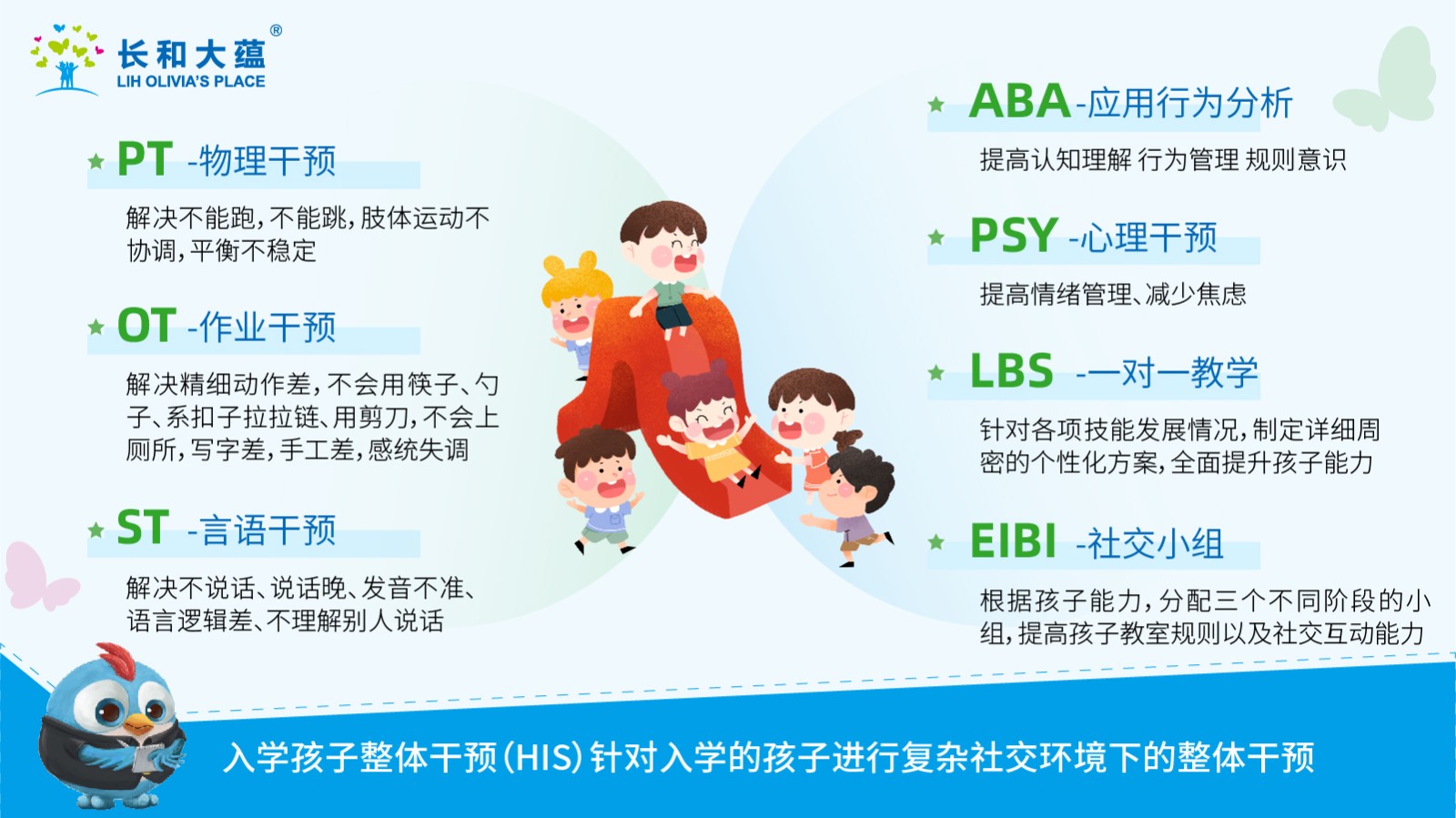 长和大蕴®
LIH OLIVIA'S PLACE

PT -物理干预

解决不能跑，不能跳，肢体运动不协调，平衡不稳定

OT -作业干预

解决精细动作差，不会用筷子、勺子、系扣子拉拉链、用剪刀，不会上厕所，写字差，手工差，感统失调

ST -言语干预

解决不说话、说话晚、发音不准、语言逻辑差、不理解别人说话

ABA-应用行为分析

提高认知理解 行为管理 规则意识

PSY -心理干预

提高情绪管理、减少焦虑

LBS -一对一教学

针对各项技能发展情况，制定详细周密的个性化方案，全面提升孩子能力

EIBI -社交小组

根据孩子能力，分配三个不同阶段的小组，提高孩子教室规则以及社交互动能力

入学孩子整体干预（HIS）针对入学的孩子进行复杂社交环境下的整体干预